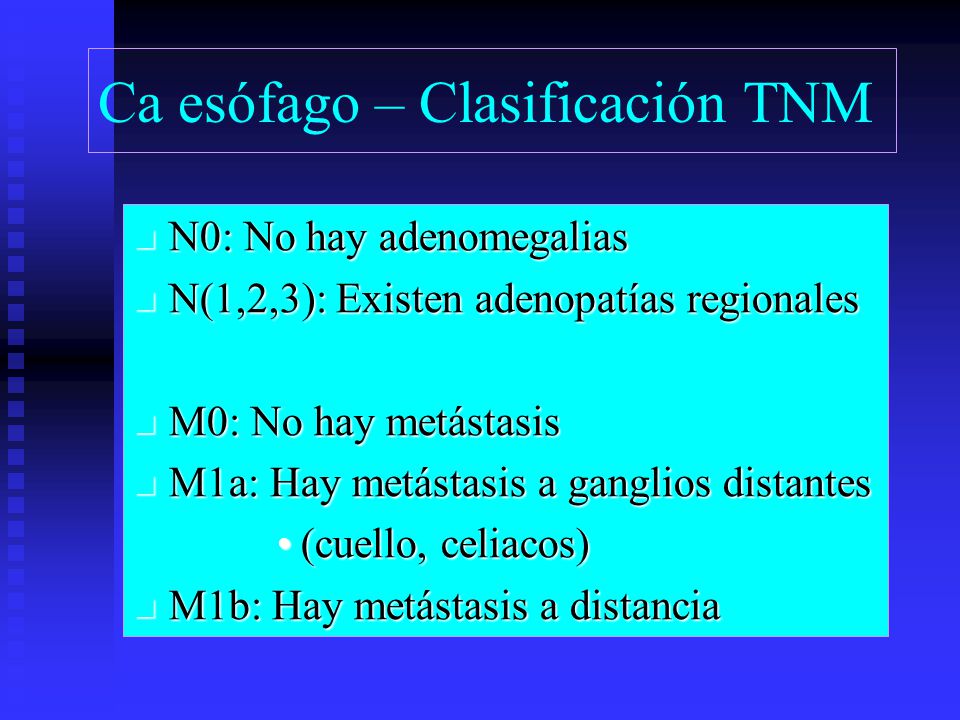 Ca esófago – Clasificación TNM

N0: No hay adenomegalias
N(1,2,3): Existen adenopatías regionales

M0: No hay metástasis
M1a: Hay metástasis a ganglios distantes
• (cuello, celiacos)
M1b: Hay metástasis a distancia